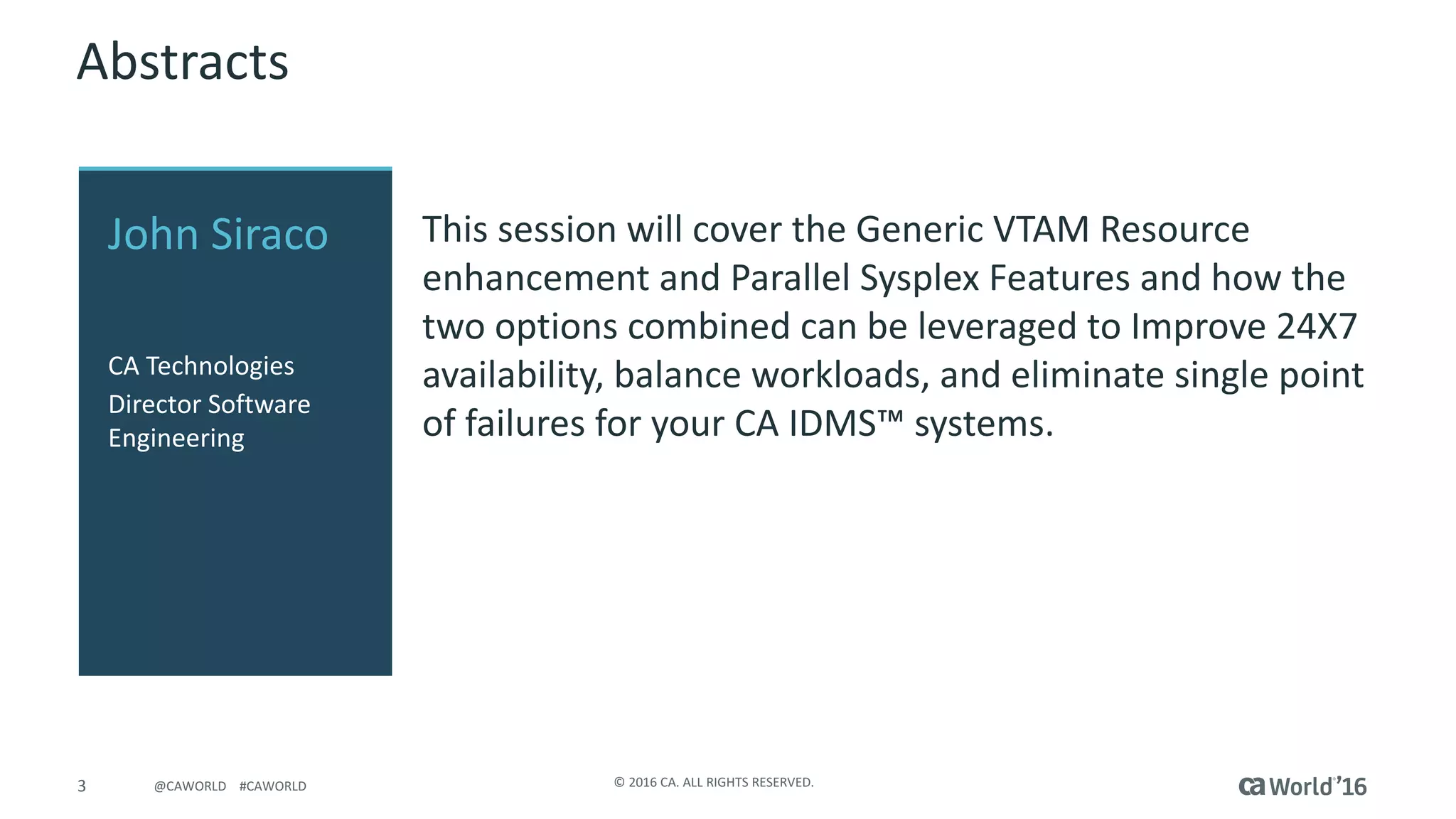 Abstracts

John Siraco

CA Technologies
Director Software Engineering

This session will cover the Generic VTAM Resource enhancement and Parallel Sysplex Features and how the two options combined can be leveraged to Improve 24X7 availability, balance workloads, and eliminate single point of failures for your CA IDMS™ systems.

3 @CAWORLD #CAWORLD

© 2016 CA. ALL RIGHTS RESERVED.

ca World'16